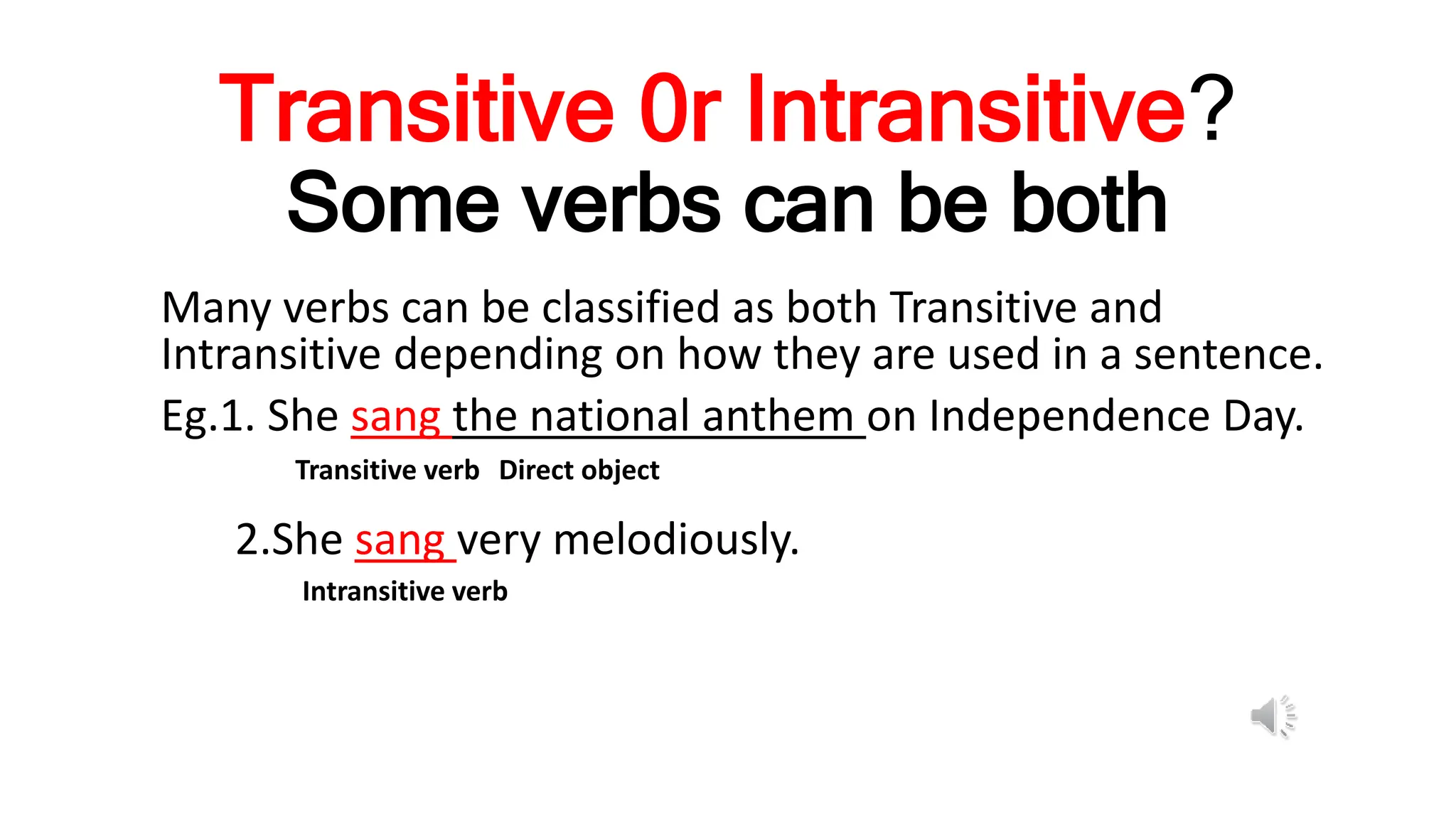 Transitive 0r Intransitive?
Some verbs can be both

Many verbs can be classified as both Transitive and Intransitive depending on how they are used in a sentence.

Eg.1. She sang the national anthem on Independence Day.

Transitive verb Direct object

2.She sang very melodiously.

Intransitive verb